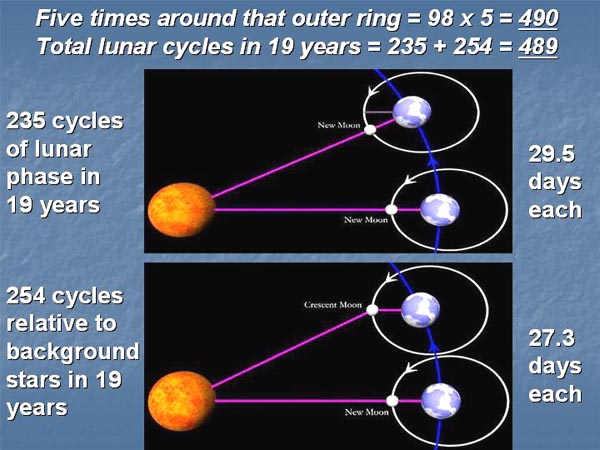 Five times around that outer ring = 98 x 5 = 490
Total lunar cycles in 19 years = 235 + 254 = 489

235 cycles of lunar phase in 19 years

New Moon

New Moon

29.5 days each

254 cycles relative to background stars in 19 years

Crescent Moon

New Moon

27.3 days each